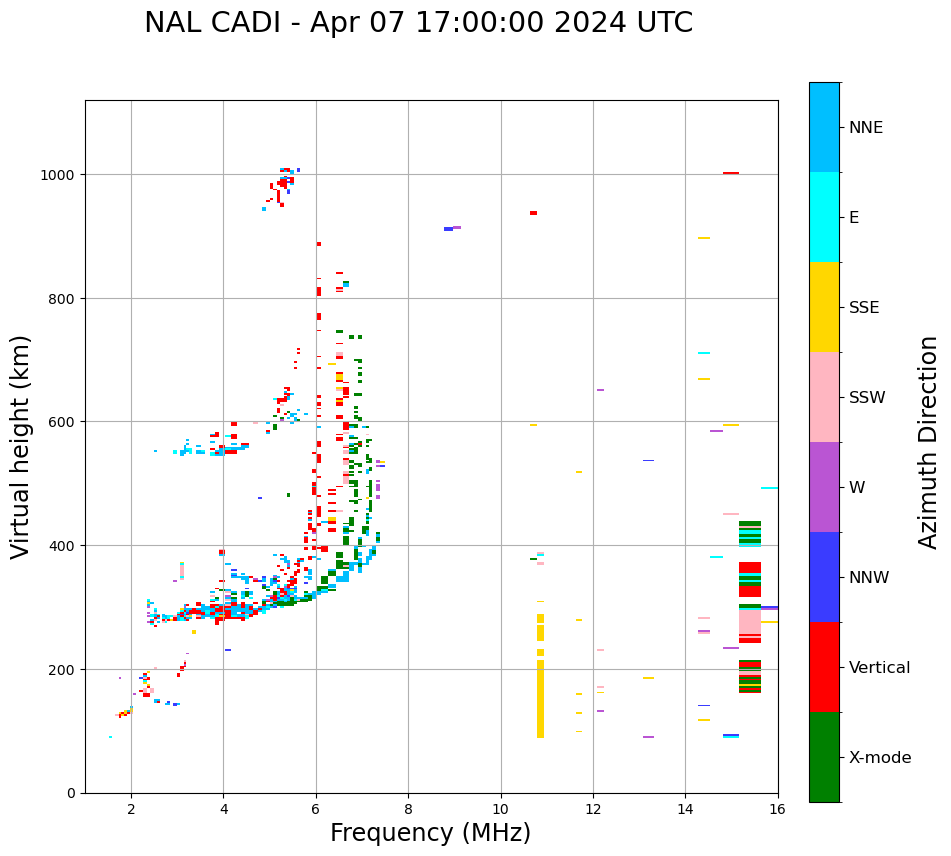 NAL CADI - Apr 07 17:00:00 2024 UTC

Virtual height (km)

1000
800
600
400
200
0

2
4
6
8
10
12
14
16

Frequency (MHz)

NNE
E
SSE
SSW
W
NNW
Vertical
X-mode

Azimuth Direction